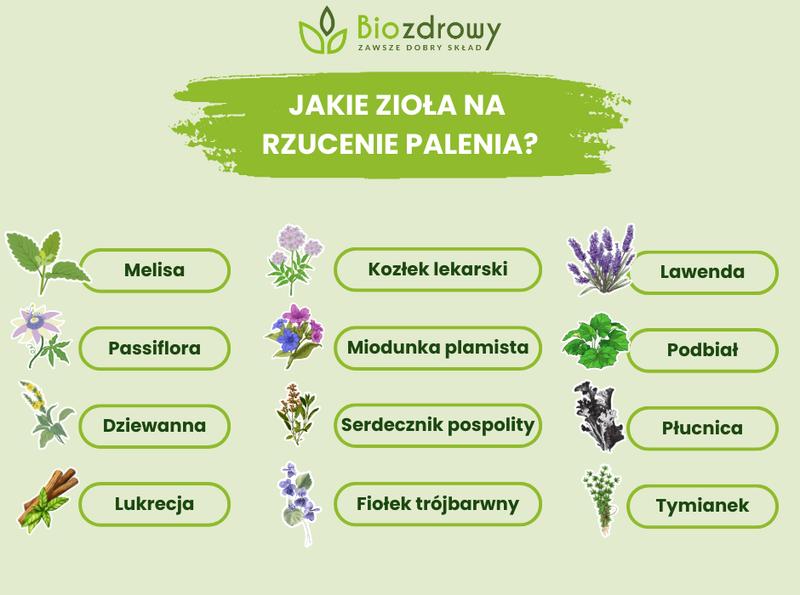 Biozdrowy
ZAWSZE DOBRY SKŁAD

JAKIE ZIOŁA NA RZUCENIE PALENIA?

Melisa
Passiflora
Dziewanna
Lukrecja

Kozłek lekarski
Miodunka plamista
Serdecznik pospolity
Fiołek trójbarwny

Lawenda
Podbiał
Płucnica
Tymianek